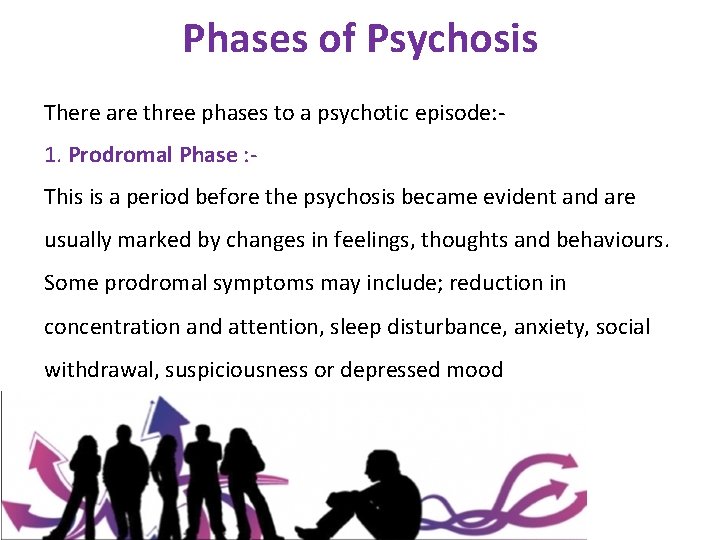 Phases of Psychosis

There are three phases to a psychotic episode:-

1. Prodromal Phase :-

This is a period before the psychosis became evident and are usually marked by changes in feelings, thoughts and behaviours. Some prodromal symptoms may include; reduction in concentration and attention, sleep disturbance, anxiety, social withdrawal, suspiciousness or depressed mood